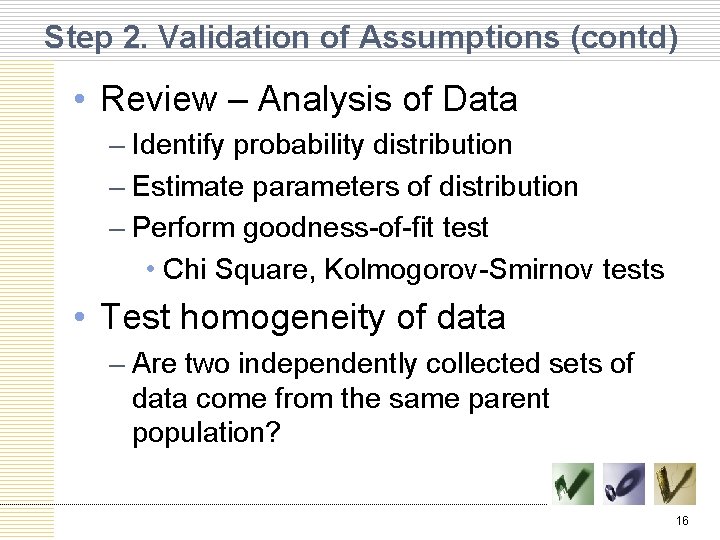 Step 2. Validation of Assumptions (contd)

• Review – Analysis of Data
– Identify probability distribution
– Estimate parameters of distribution
– Perform goodness-of-fit test
• Chi Square, Kolmogorov-Smirnov tests

• Test homogeneity of data
– Are two independently collected sets of data come from the same parent population?

16